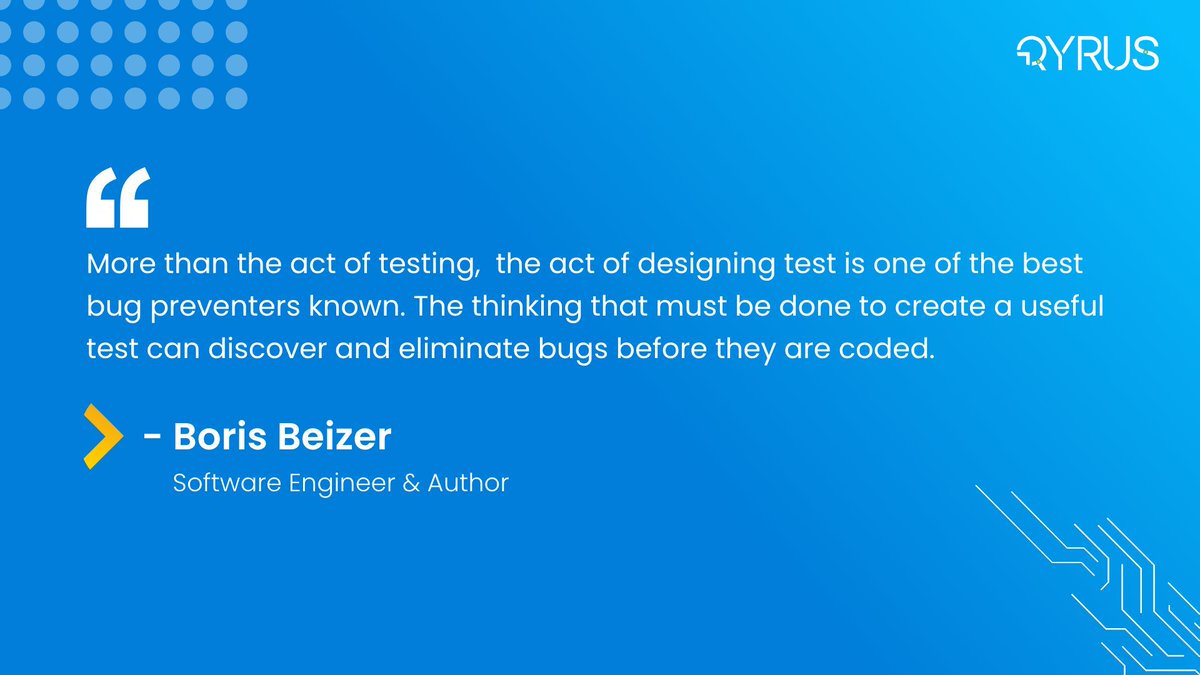 QYRUS

“

More than the act of testing,  the act of designing test is one of the best bug preventers known. The thinking that must be done to create a useful test can discover and eliminate bugs before they are coded.

- Boris Beizer
Software Engineer & Author